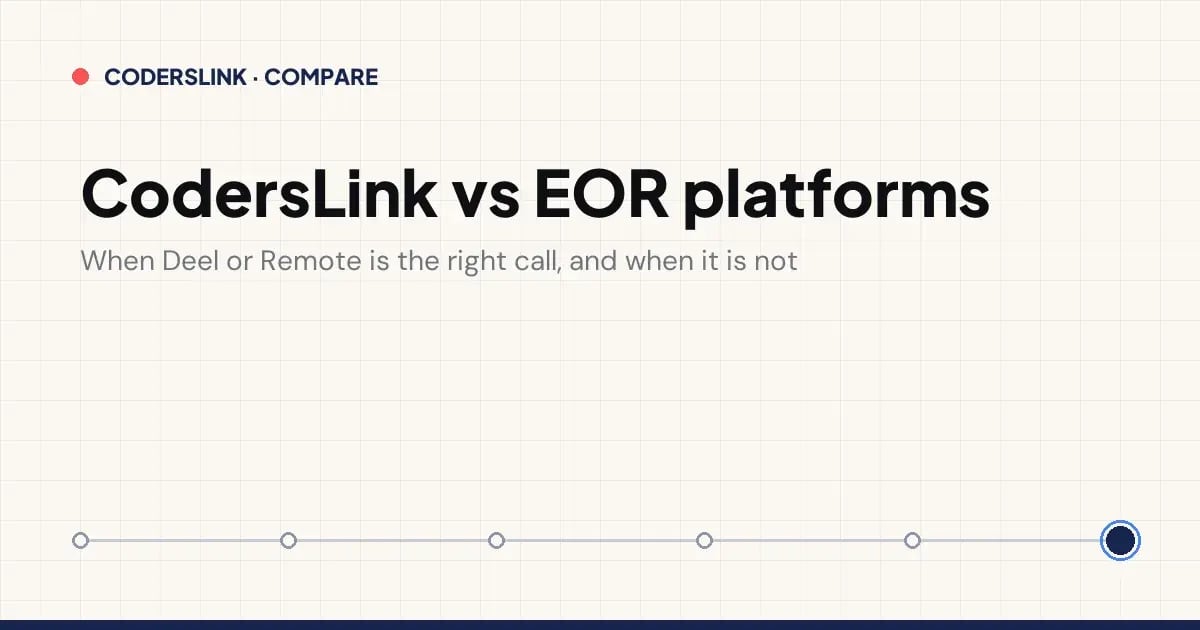 CODERSLINK · COMPARE

CodersLink vs EOR platforms

When Deel or Remote is the right call, and when it is not